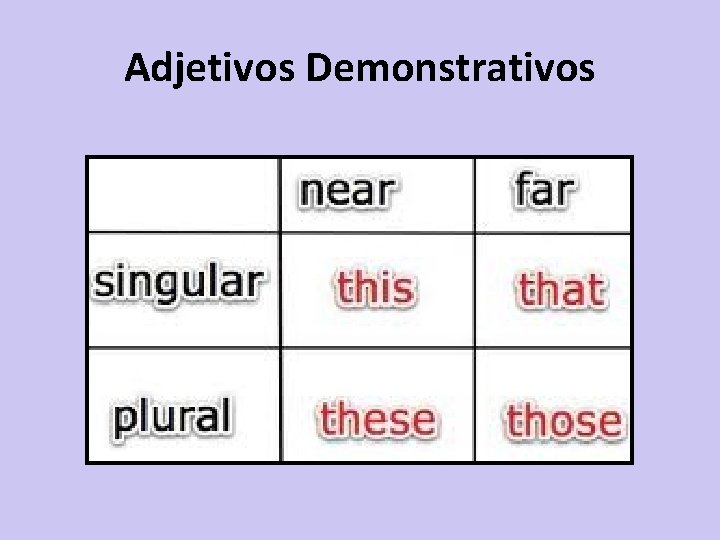 Adjetivos Demonstrativos

| | near | far |
|---|---|---|
| singular | this | that |
| plural | these | those |